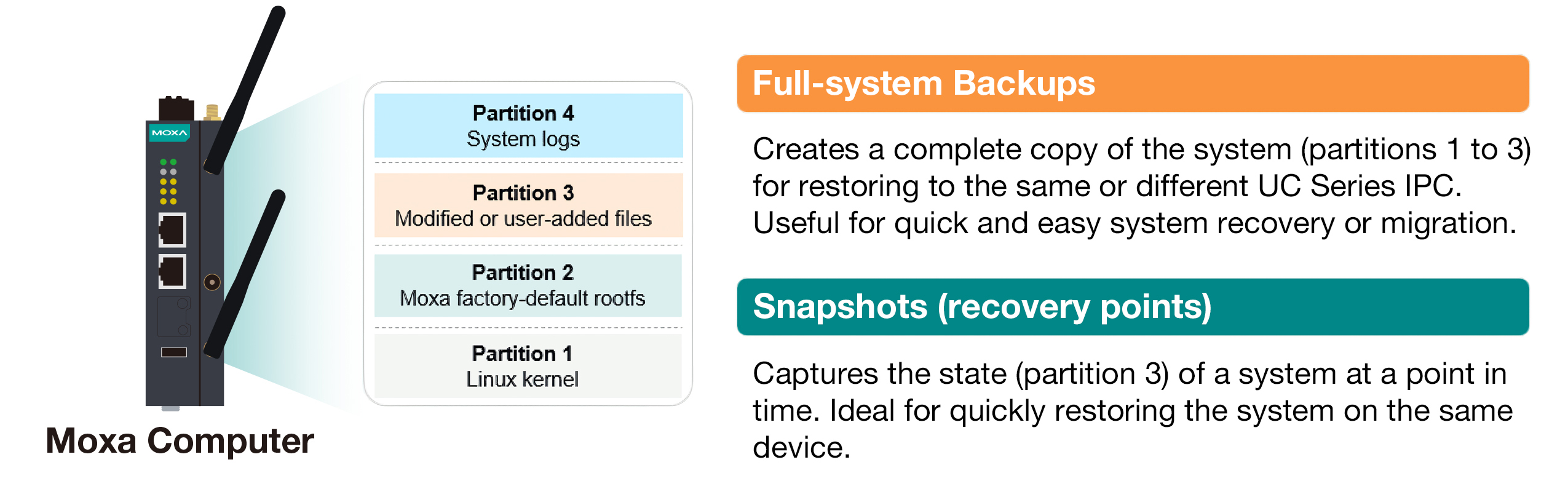 MOXA

Moxa Computer

Partition 4
System logs

Partition 3
Modified or user-added files

Partition 2
Moxa factory-default rootfs

Partition 1
Linux kernel

Full-system Backups

Creates a complete copy of the system (partitions 1 to 3) for restoring to the same or different UC Series IPC. Useful for quick and easy system recovery or migration.

Snapshots (recovery points)

Captures the state (partition 3) of a system at a point in time. Ideal for quickly restoring the system on the same device.